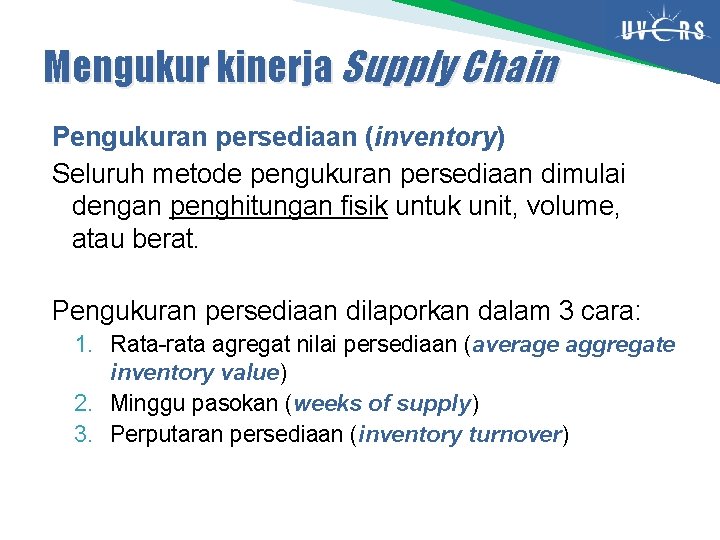 UVERS

Mengukur kinerja Supply Chain

Pengukuran persediaan (inventory)

Seluruh metode pengukuran persediaan dimulai dengan penghitungan fisik untuk unit, volume, atau berat.

Pengukuran persediaan dilaporkan dalam 3 cara:
1. Rata-rata agregat nilai persediaan (average aggregate inventory value)
2. Minggu pasokan (weeks of supply)
3. Perputaran persediaan (inventory turnover)